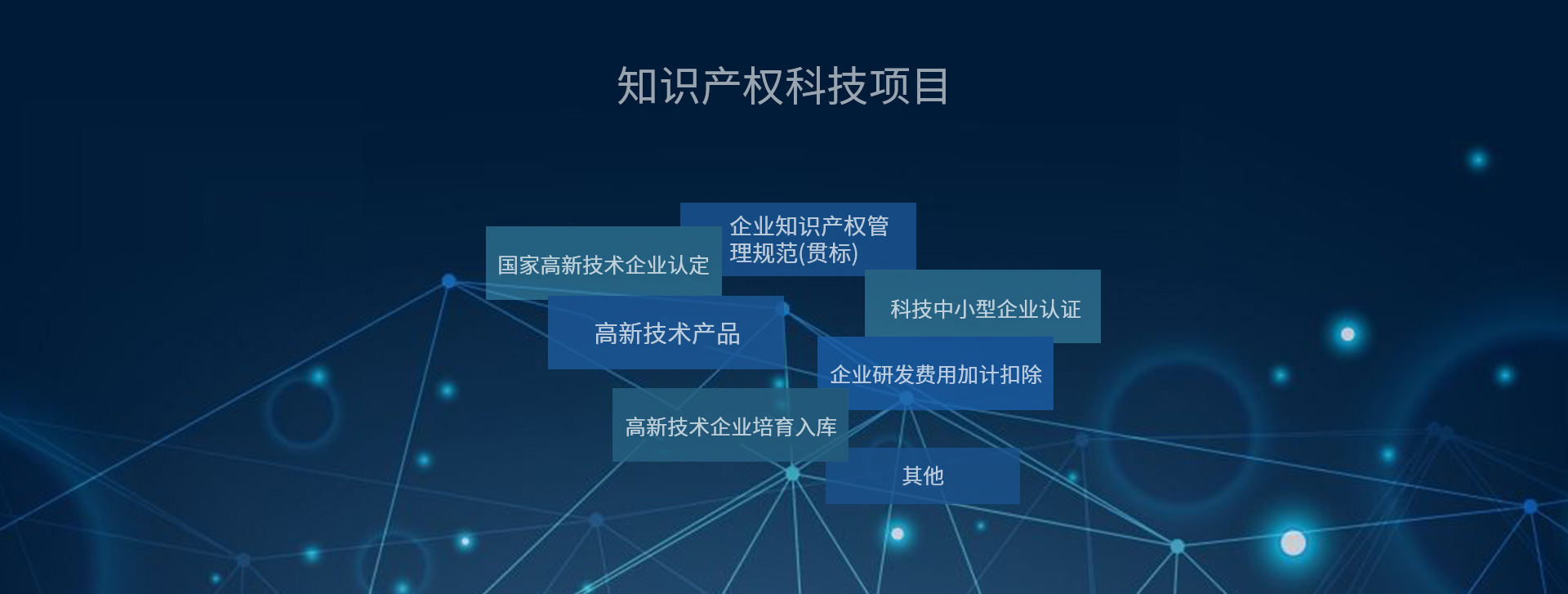 知识产权科技项目

企业知识产权管理规范(贯标)

国家高新技术企业认定

科技中小型企业认证

高新技术产品

企业研发费用加计扣除

高新技术企业培育入库

其他